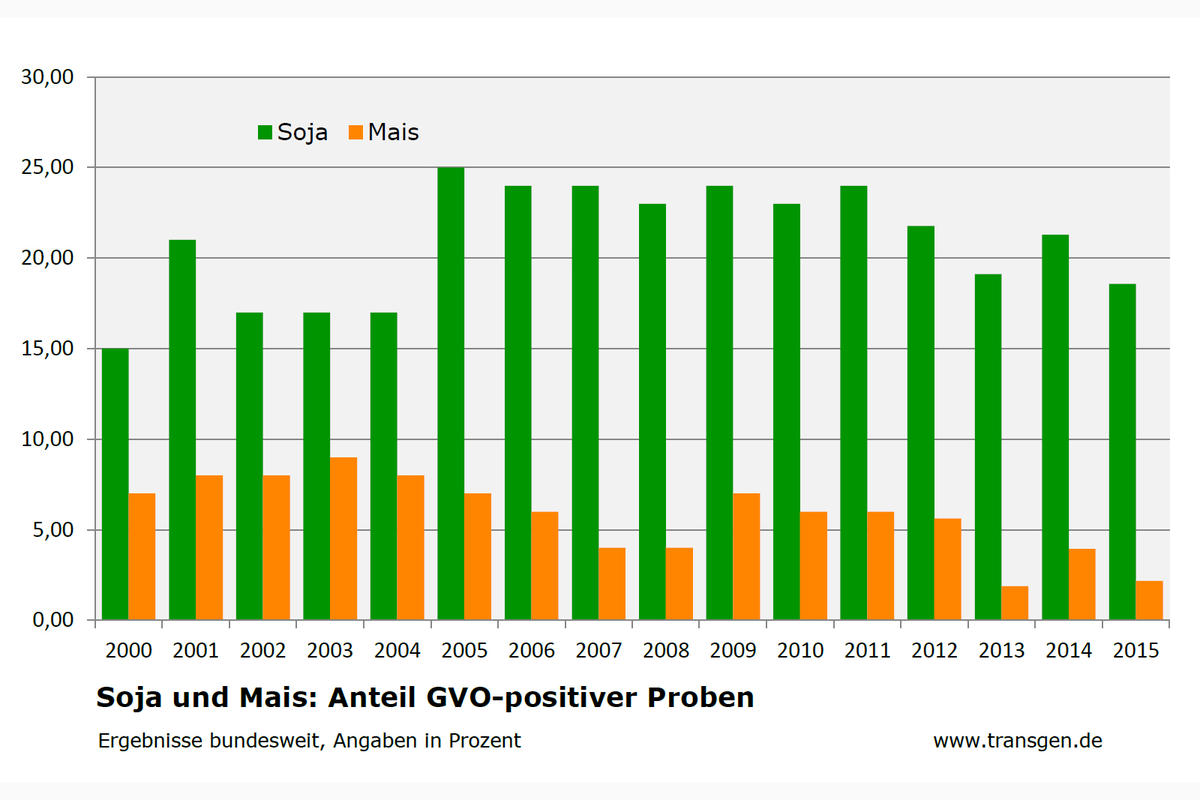 30,00
25,00
20,00
15,00
10,00
5,00
0,00

Soja Mais

2000 2001 2002 2003 2004 2005 2006 2007 2008 2009 2010 2011 2012 2013 2014 2015

Soja und Mais: Anteil GVO-positiver Proben

Ergebnisse bundesweit, Angaben in Prozent

www.transgen.de